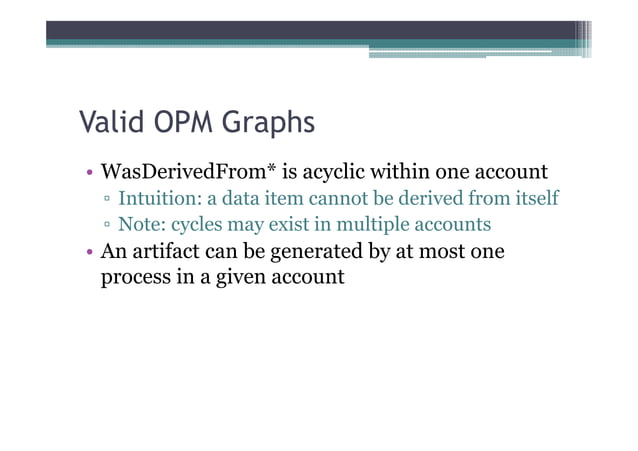 Valid OPM Graphs

• WasDerivedFrom* is acyclic within one account
 ▫ Intuition: a data item cannot be derived from itself
 ▫ Note: cycles may exist in multiple accounts
• An artifact can be generated by at most one process in a given account